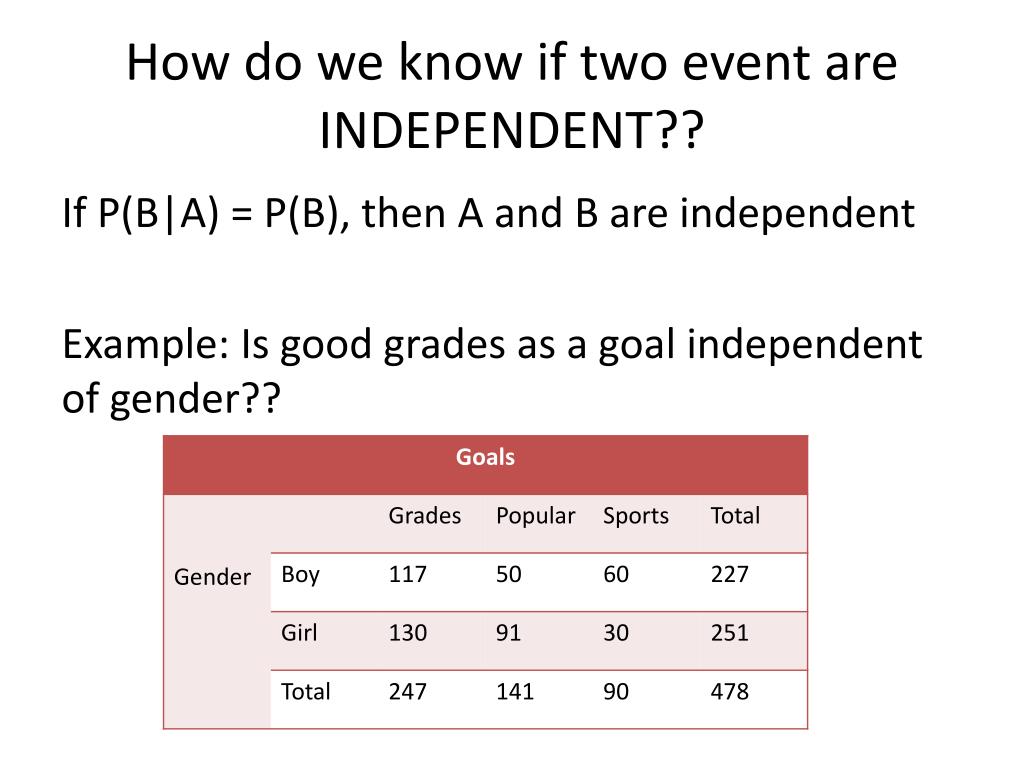 How do we know if two event are INDEPENDENT??

If P(B|A) = P(B), then A and B are independent

Example: Is good grades as a goal independent of gender??

| Goals | | | | | |
|---|---|---|---|---|---|
| Gender | | Grades | Popular | Sports | Total |
| | Boy | 117 | 50 | 60 | 227 |
| | Girl | 130 | 91 | 30 | 251 |
| | Total | 247 | 141 | 90 | 478 |